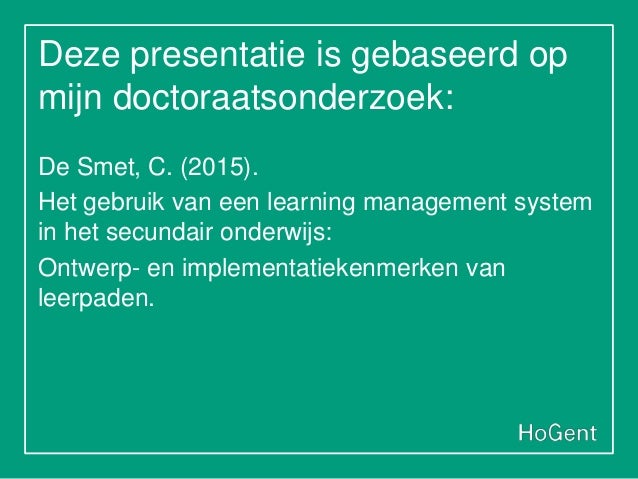 Deze presentatie is gebaseerd op mijn doctoraatsonderzoek:

De Smet, C. (2015).

Het gebruik van een learning management system in het secundair onderwijs:

Ontwerp- en implementatiekenmerken van leerpaden.

HoGent